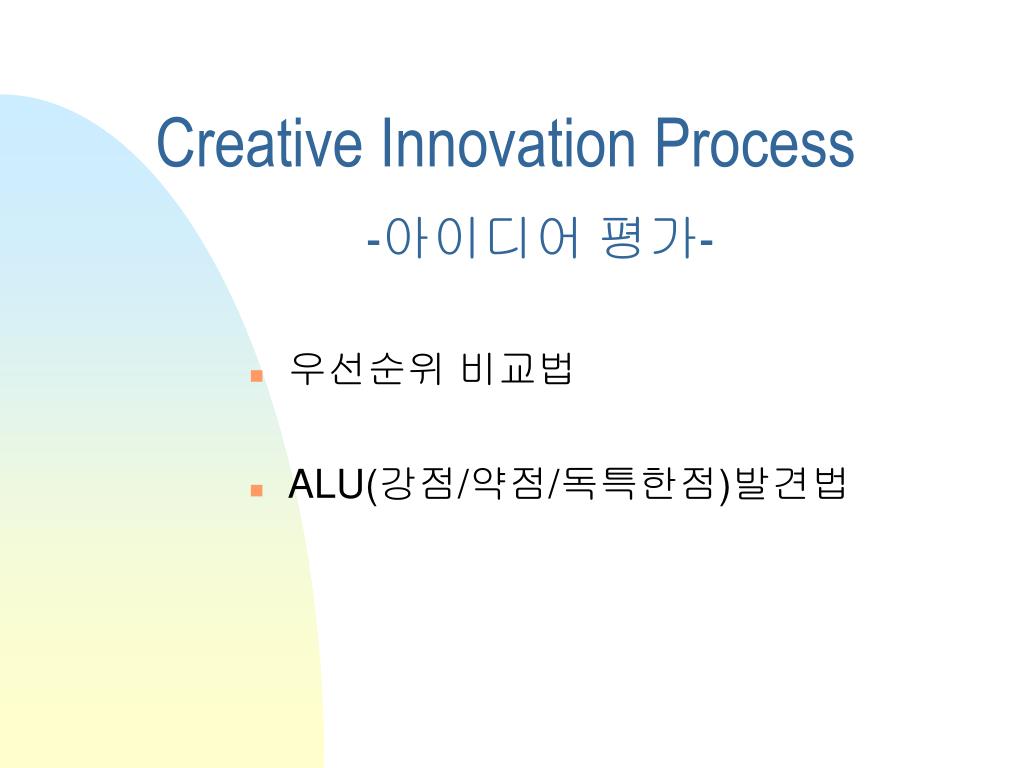 Creative Innovation Process
-아이디어 평가-

우선순위 비교법

ALU(강점/약점/독특한점)발견법